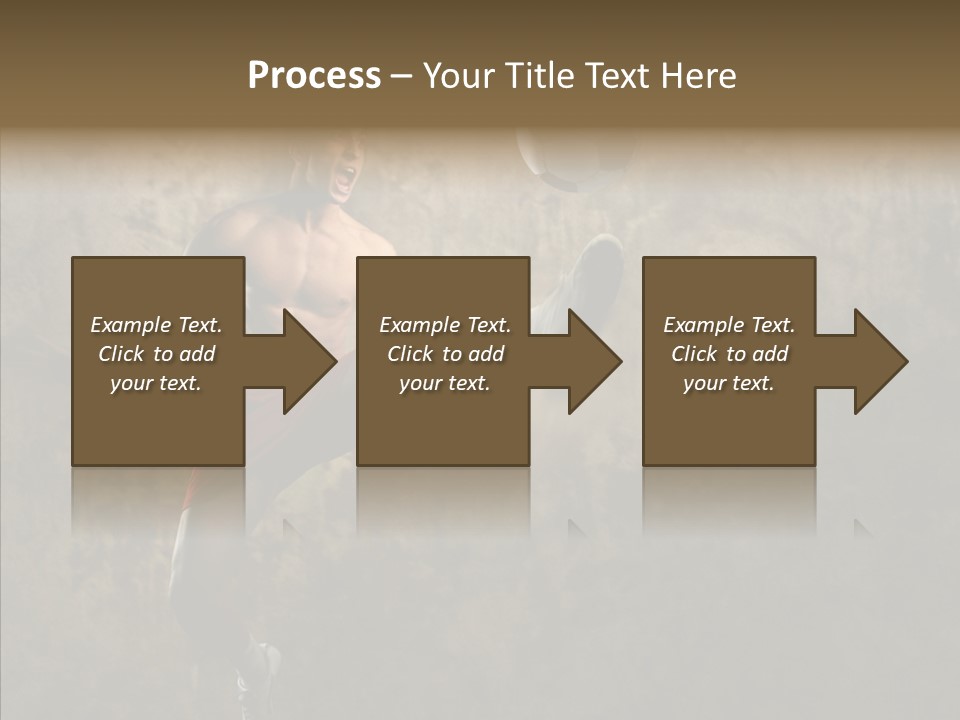 Process – Your Title Text Here

Example Text. Click to add your text.

Example Text. Click to add your text.

Example Text. Click to add your text.